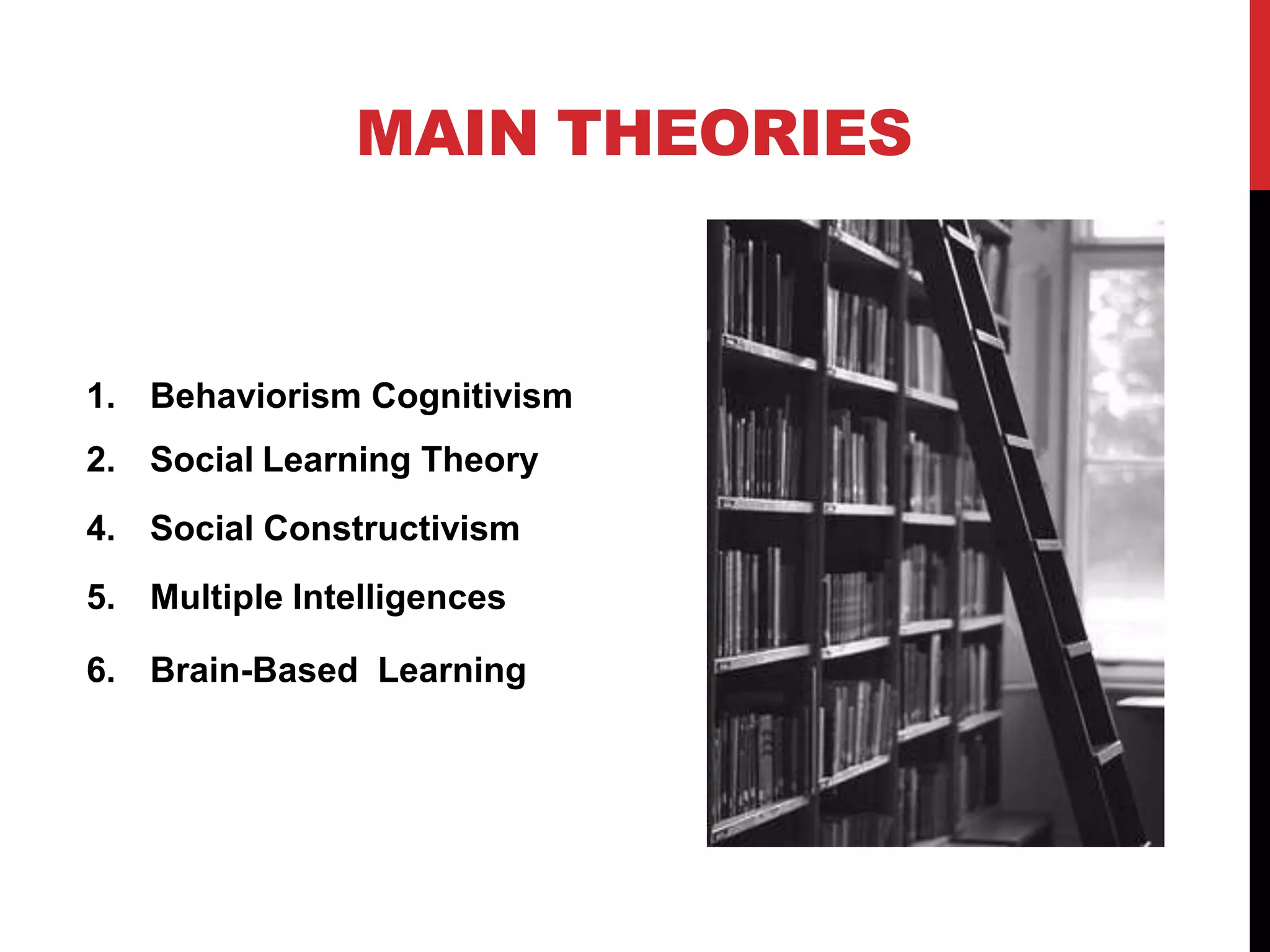 MAIN THEORIES

1. Behaviorism Cognitivism
2. Social Learning Theory
4. Social Constructivism
5. Multiple Intelligences
6. Brain-Based Learning